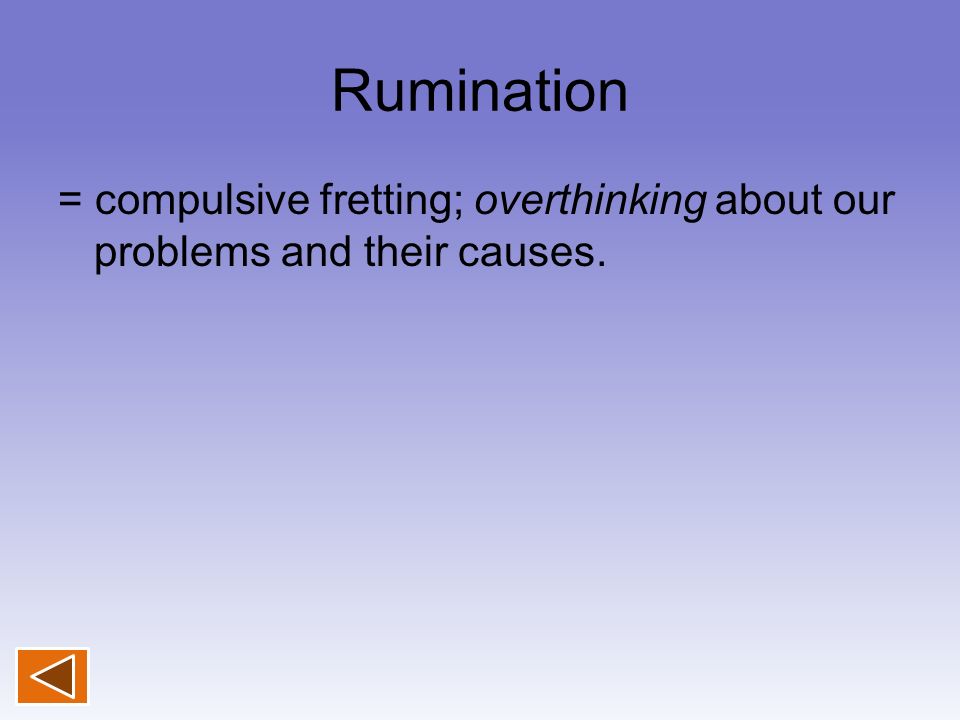 Rumination

= compulsive fretting; overthinking about our problems and their causes.